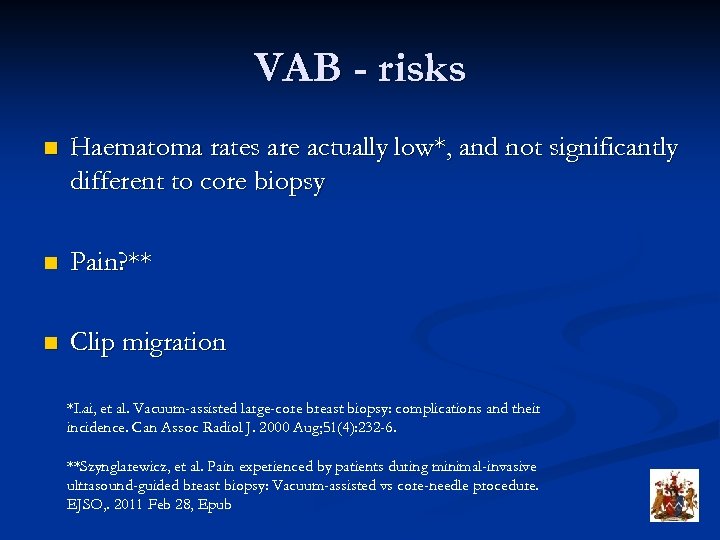 VAB - risks

Haematoma rates are actually low*, and not significantly different to core biopsy

Pain?**

Clip migration

*Lai, et al. Vacuum-assisted large-core breast biopsy: complications and their incidence. Can Assoc Radiol J. 2000 Aug;51(4):232-6.

**Szynglarewicz, et al. Pain experienced by patients during minimal-invasive ultrasound-guided breast biopsy: Vacuum-assisted vs core-needle procedure. EJSO,. 2011 Feb 28, Epub